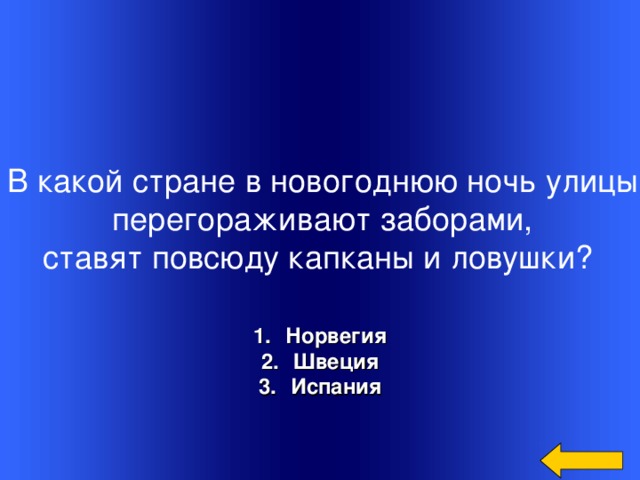 В какой стране в новогоднюю ночь улицы перегораживают заборами, ставят повсюду капканы и ловушки?

1. Норвегия
2. Швеция
3. Испания